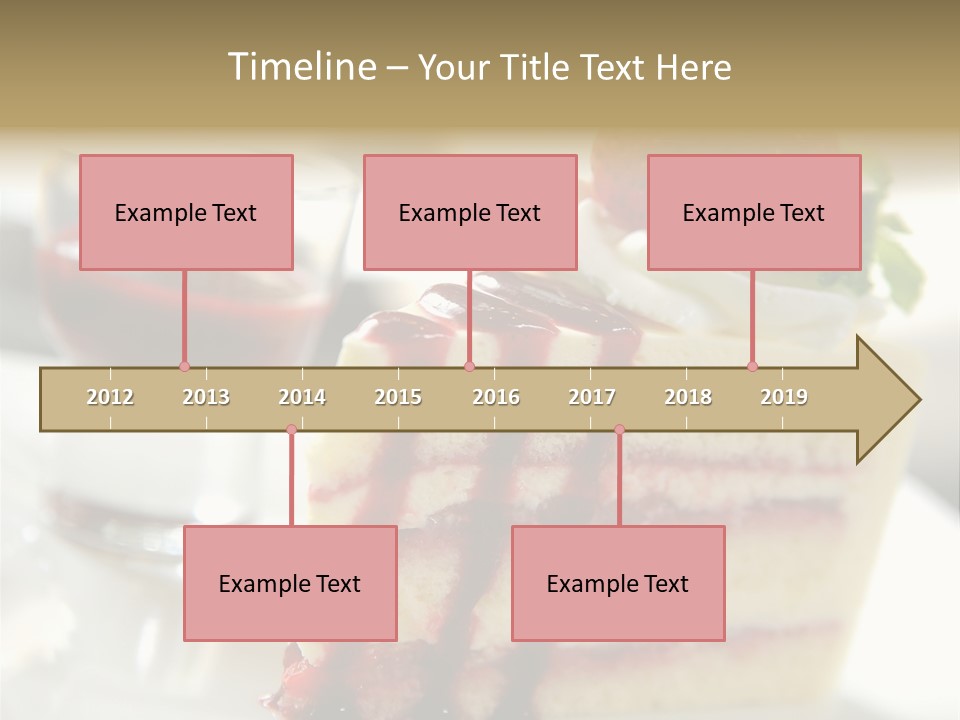 Timeline – Your Title Text Here

Example Text

Example Text

Example Text

2012
2013
2014
2015
2016
2017
2018
2019

Example Text

Example Text